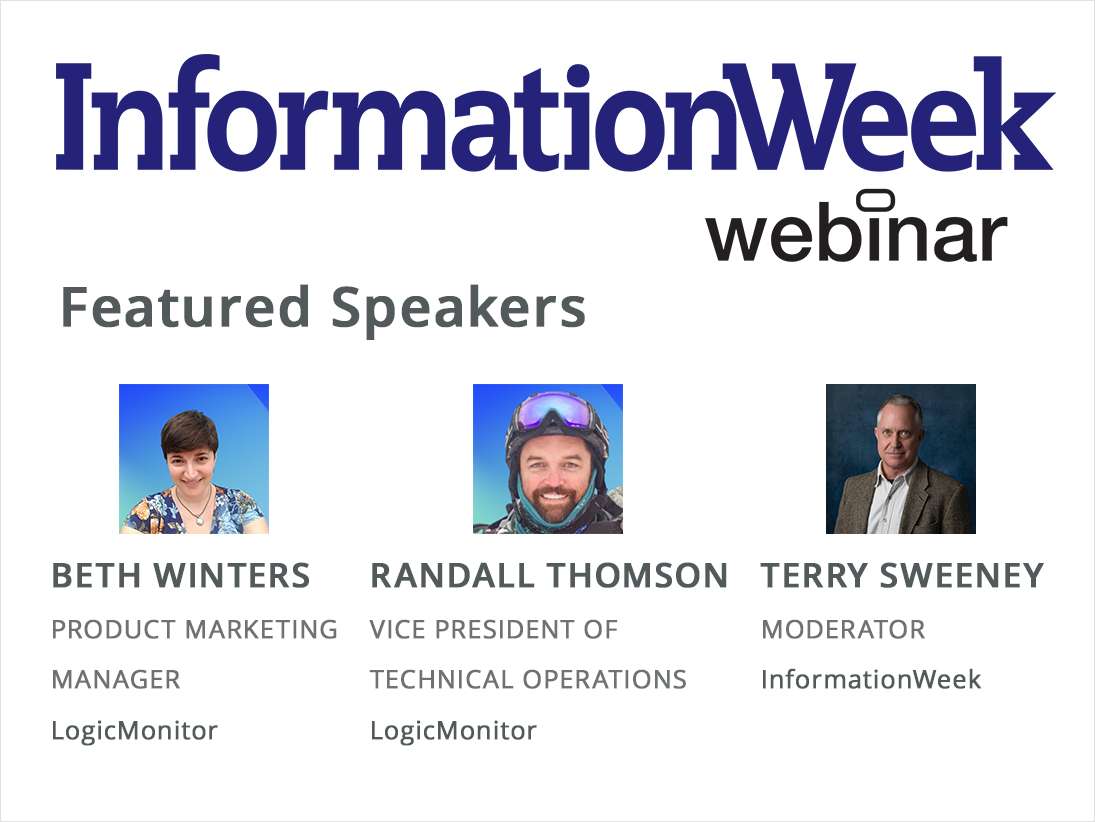 InformationWeek
webinar

Featured Speakers

BETH WINTERS
PRODUCT MARKETING MANAGER
LogicMonitor

RANDALL THOMSON
VICE PRESIDENT OF TECHNICAL OPERATIONS
LogicMonitor

TERRY SWEENEY
MODERATOR
InformationWeek